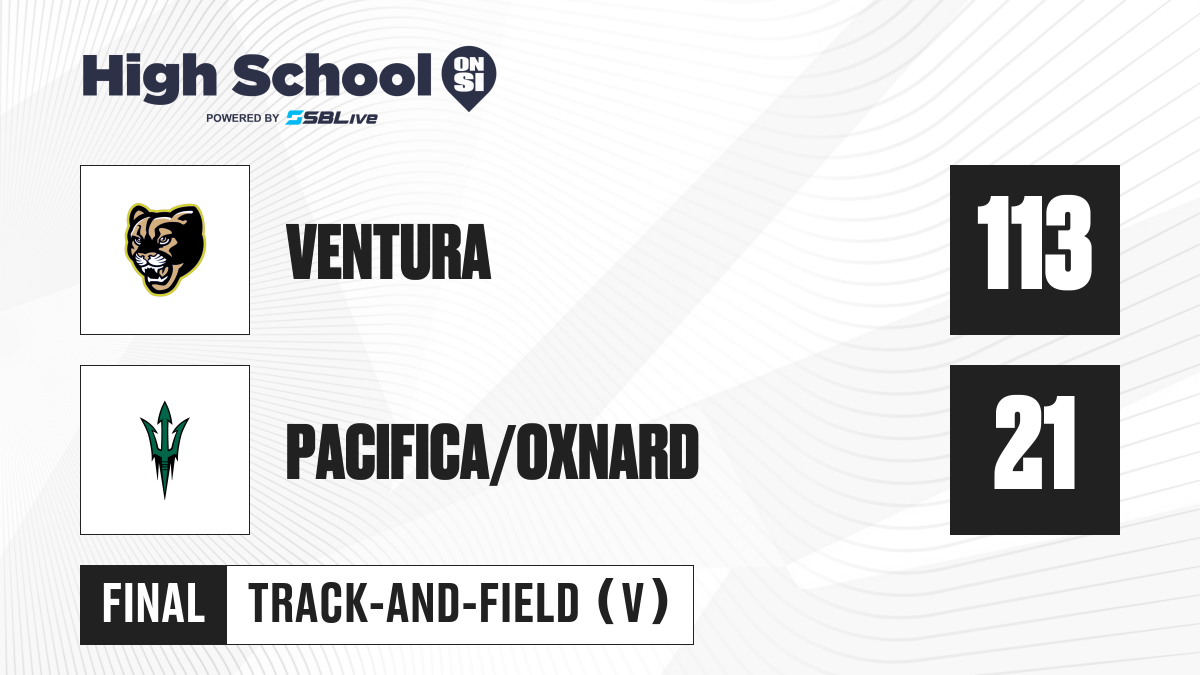 High School ON SI
POWERED BY SBLive

VENTURA
113

PACIFICA/OXNARD
21

FINAL
TRACK-AND-FIELD (V)